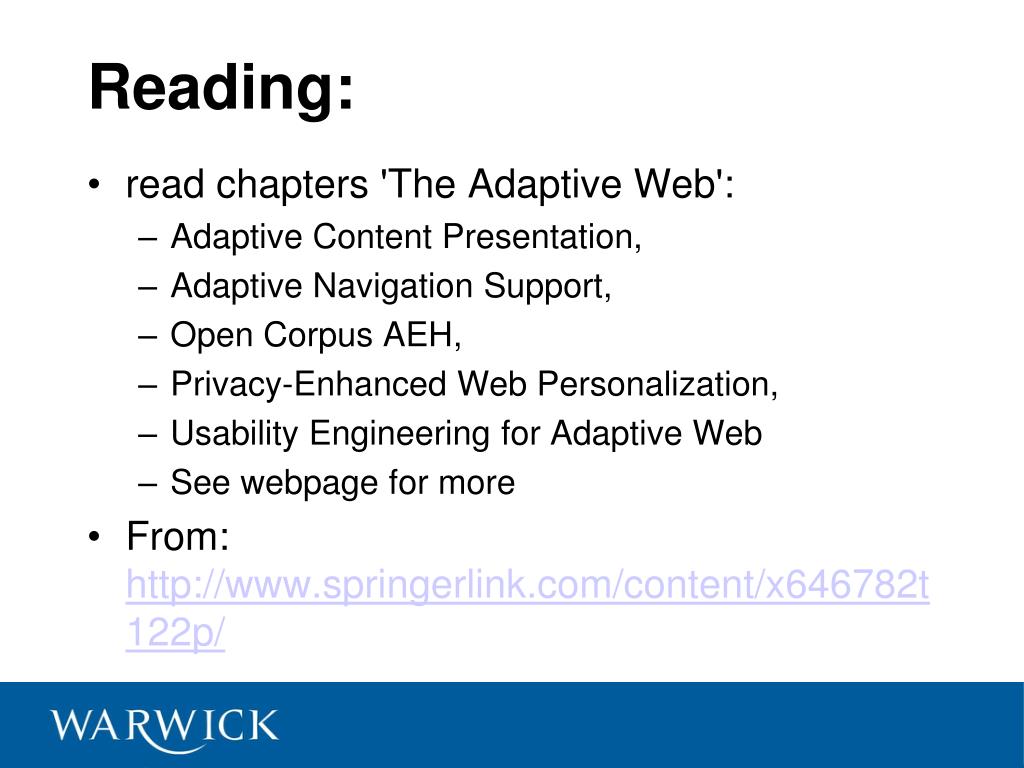 Reading:

• read chapters 'The Adaptive Web':
– Adaptive Content Presentation,
– Adaptive Navigation Support,
– Open Corpus AEH,
– Privacy-Enhanced Web Personalization,
– Usability Engineering for Adaptive Web
– See webpage for more
• From: http://www.springerlink.com/content/x646782t122p/

WARWICK